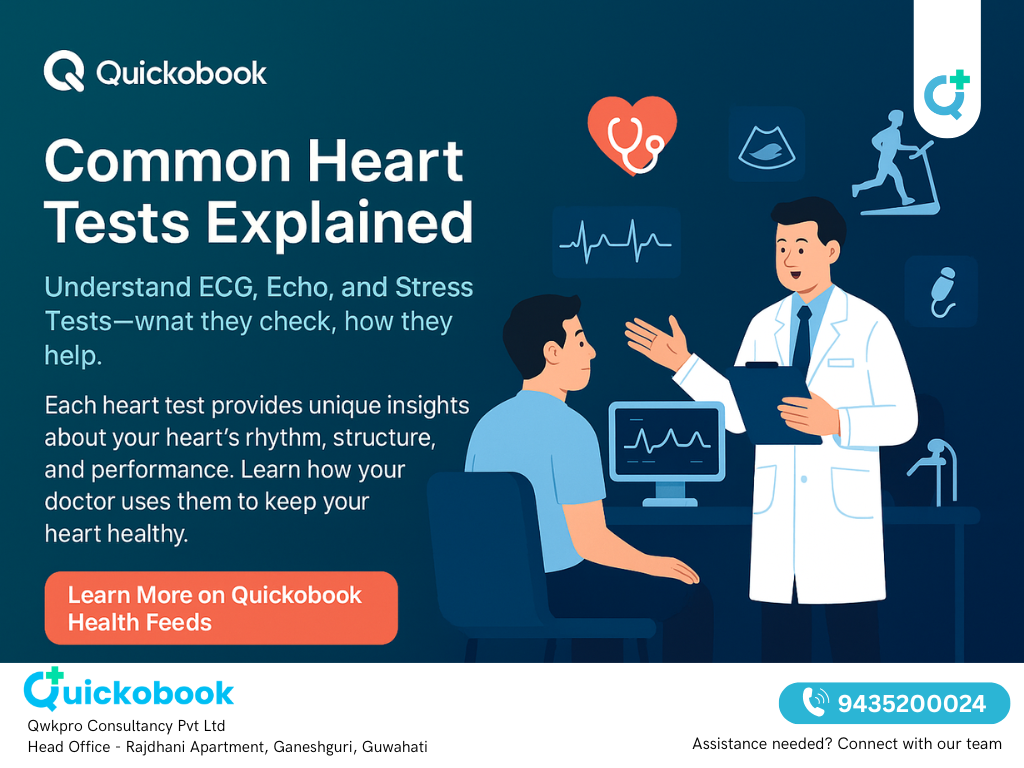 Quickobook

Common Heart Tests Explained

Understand ECG, Echo, and Stress Tests—wnat they check, how they help.

Each heart test provides unique insights about your heart's rhythm, structure, and performance. Learn how your doctor uses them to keep your heart healthy.

Learn More on Quickobook Health Feeds

Quickobook
Qwkpro Consultancy Pvt Ltd
Head Office - Rajdhani Apartment, Ganeshguri, Guwahati

9435200024
Assistance needed? Connect with our team